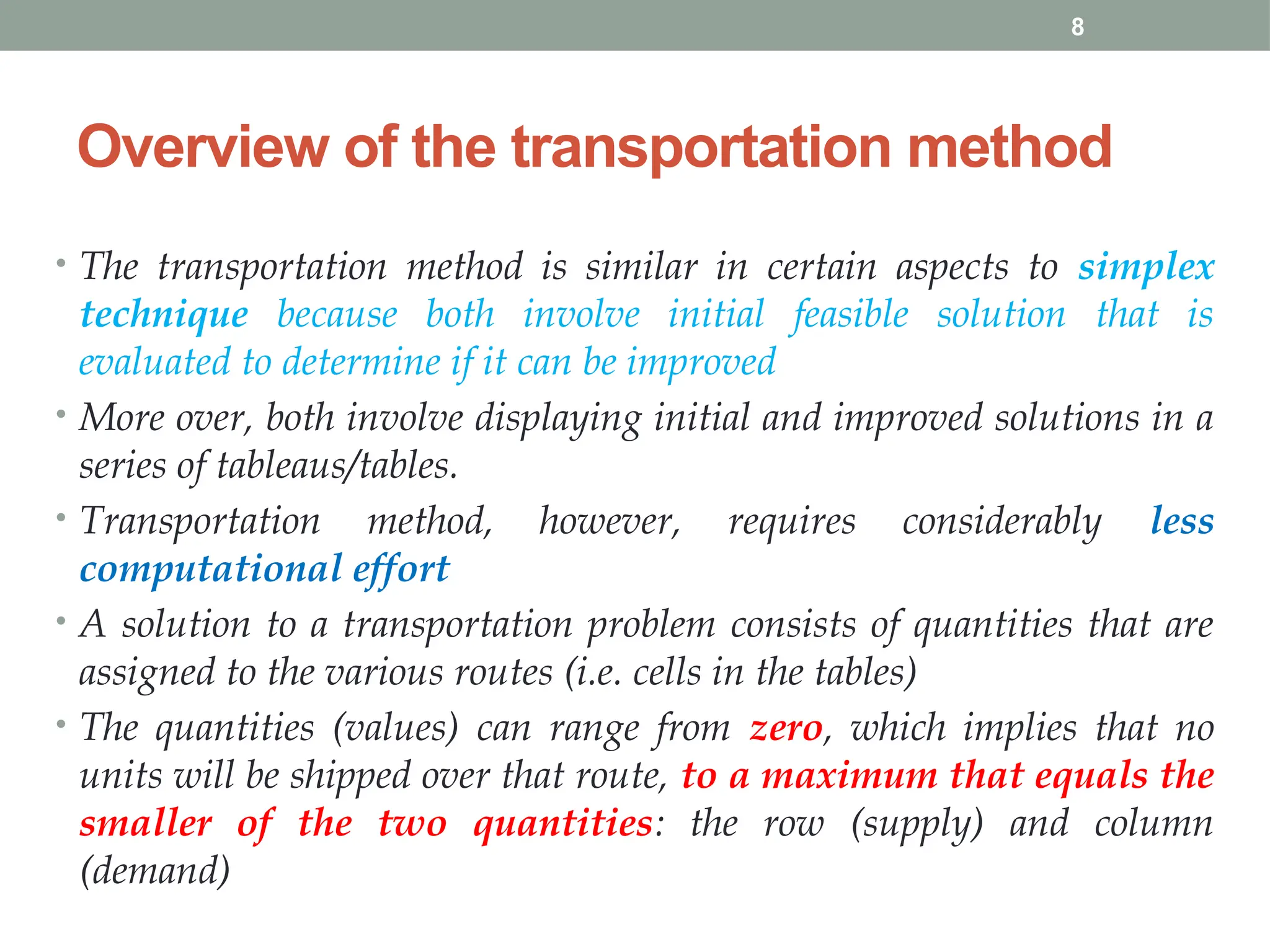 8

Overview of the transportation method

• The transportation method is similar in certain aspects to simplex technique because both involve initial feasible solution that is evaluated to determine if it can be improved

• More over, both involve displaying initial and improved solutions in a series of tableaus/tables.

• Transportation method, however, requires considerably less computational effort

• A solution to a transportation problem consists of quantities that are assigned to the various routes (i.e. cells in the tables)

• The quantities (values) can range from zero, which implies that no units will be shipped over that route, to a maximum that equals the smaller of the two quantities: the row (supply) and column (demand)